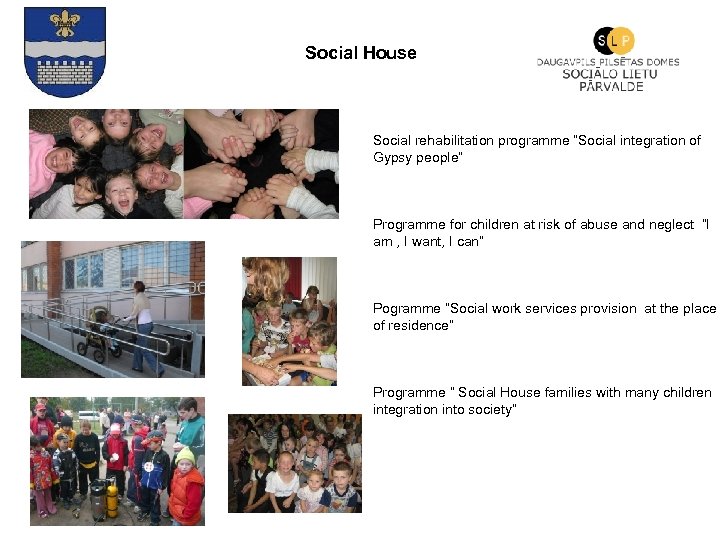 Social House

SLP
DAUGAVPILS PILSĒTAS DOMES
SOCIĀLO LIETU PĀRVALDE

Social rehabilitation programme "Social integration of Gypsy people"

Programme for children at risk of abuse and neglect "I am , I want, I can"

Pogramme "Social work services provision at the place of residence"

Programme " Social House families with many children integration into society"